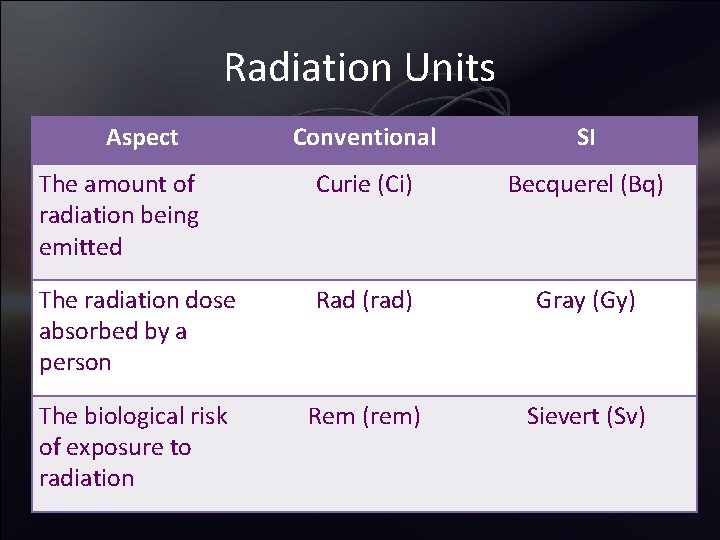 Radiation Units

| Aspect | Conventional | SI |
|---|---|---|
| The amount of radiation being emitted | Curie (Ci) | Becquerel (Bq) |
| The radiation dose absorbed by a person | Rad (rad) | Gray (Gy) |
| The biological risk of exposure to radiation | Rem (rem) | Sievert (Sv) |